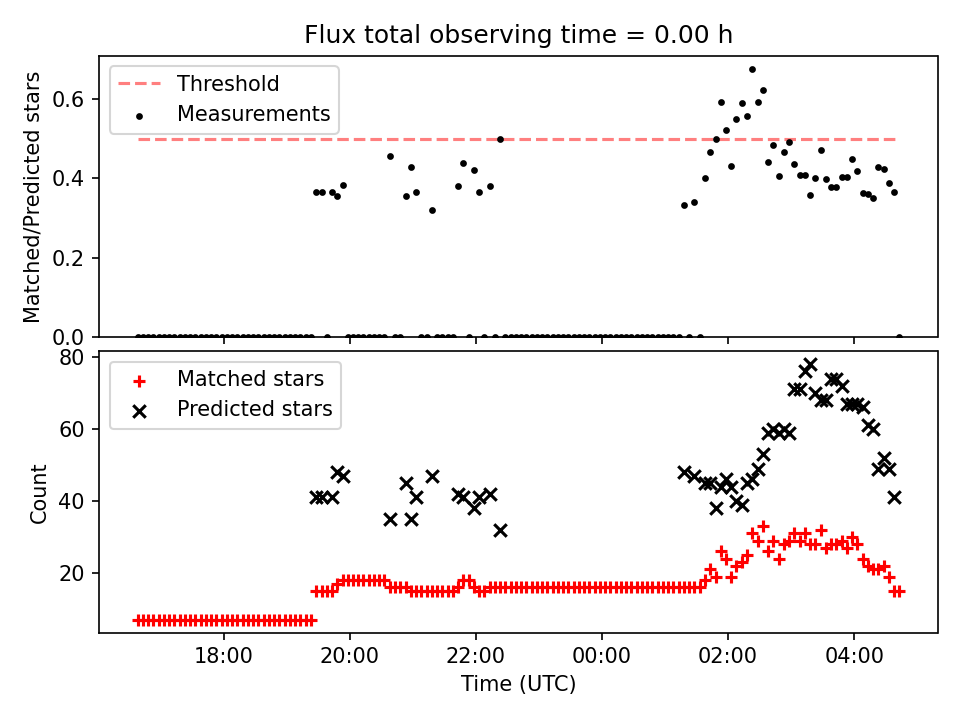 Flux total observing time = 0.00 h

Threshold
Measurements

Matched/Predicted stars

0.6
0.4
0.2
0.0

Matched stars
Predicted stars

Count

80
60
40
20

18:00
20:00
22:00
00:00
02:00
04:00

Time (UTC)